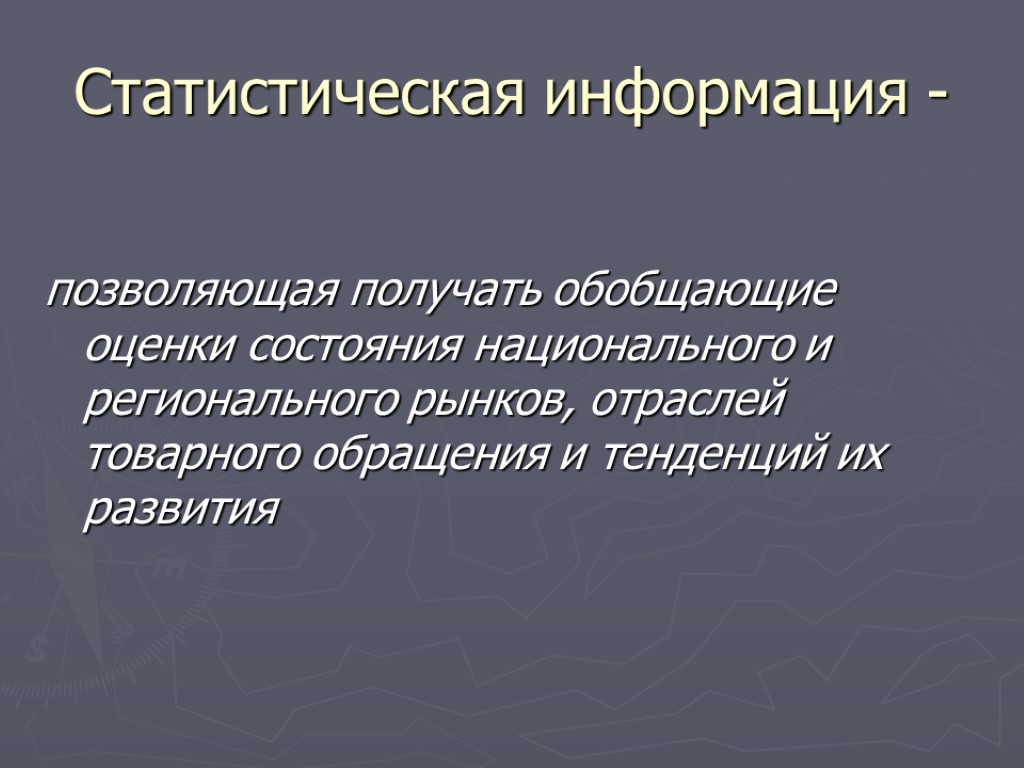 Статистическая информация -

позволяющая получать обобщающие оценки состояния национального и регионального рынков, отраслей товарного обращения и тенденций их развития